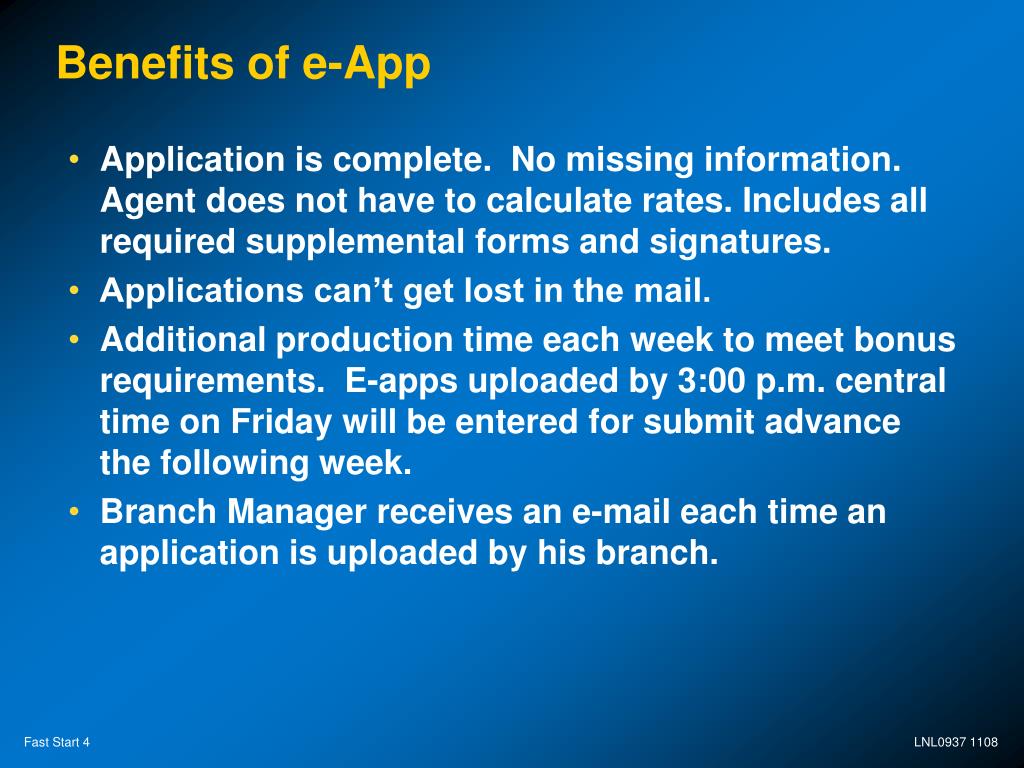 Benefits of e-App

• Application is complete. No missing information. Agent does not have to calculate rates. Includes all required supplemental forms and signatures.
• Applications can’t get lost in the mail.
• Additional production time each week to meet bonus requirements. E-apps uploaded by 3:00 p.m. central time on Friday will be entered for submit advance the following week.
• Branch Manager receives an e-mail each time an application is uploaded by his branch.

Fast Start 4

LNL0937 1108